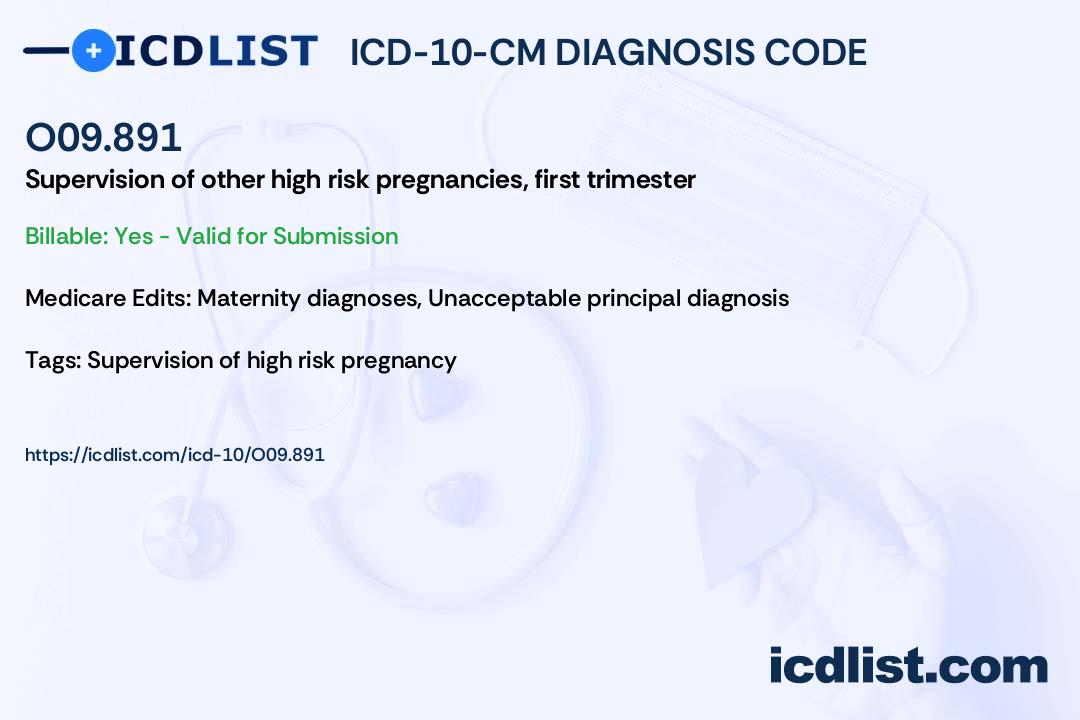 ICDLIST ICD-10-CM DIAGNOSIS CODE

O09.891

Supervision of other high risk pregnancies, first trimester

Billable: Yes - Valid for Submission

Medicare Edits: Maternity diagnoses, Unacceptable principal diagnosis

Tags: Supervision of high risk pregnancy

https://icdlist.com/icd-10/O09.891

icdlist.com